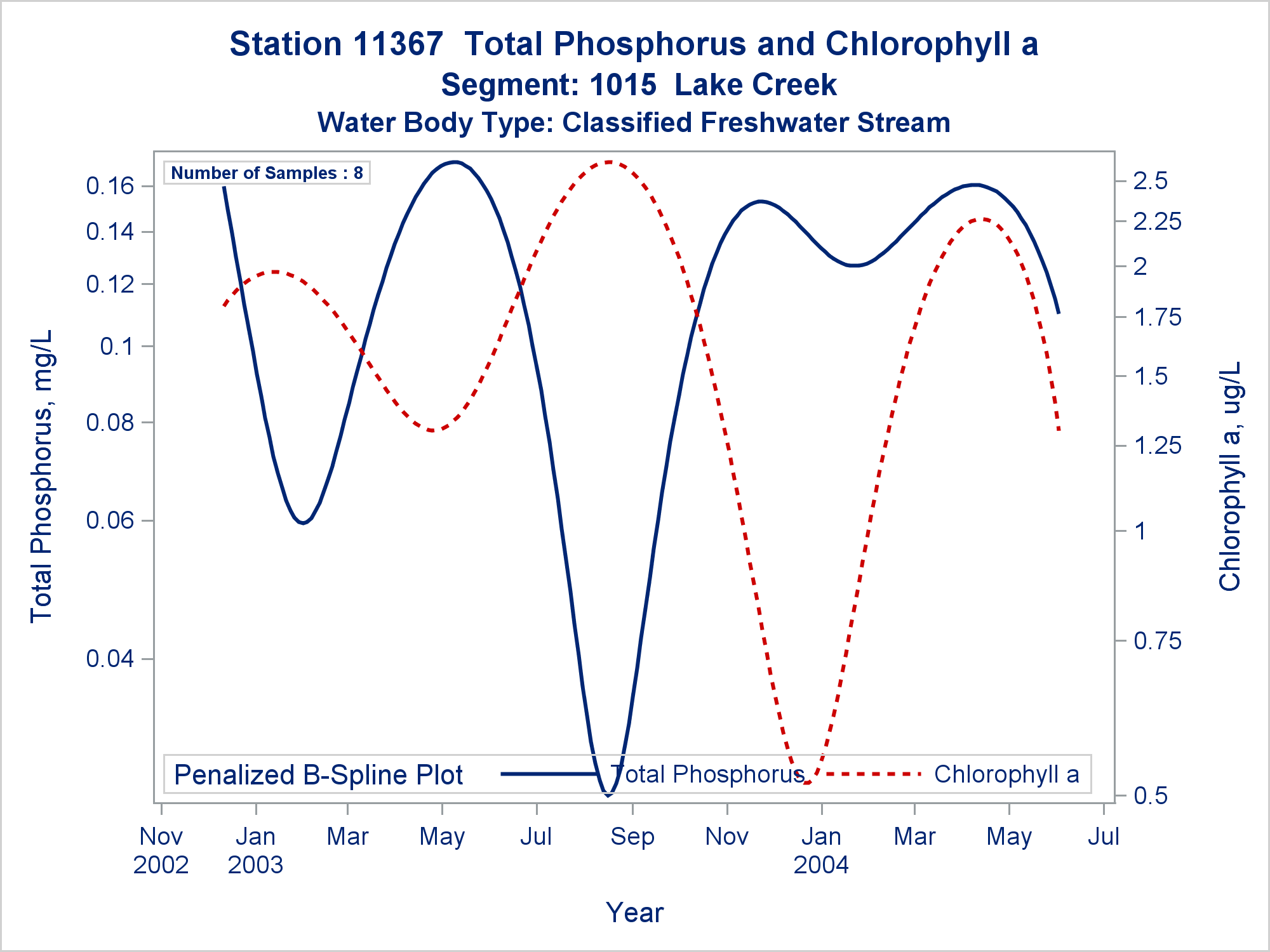 Station 11367  Total Phosphorus and Chlorophyll a
Segment: 1015  Lake Creek
Water Body Type: Classified Freshwater Stream

Number of Samples : 8

Total Phosphorus, mg/L

0.16
0.14
0.12
0.1
0.08
0.06
0.04

Chlorophyll a, ug/L

2.5
2.25
2
1.75
1.5
1.25
1
0.75
0.5

Penalized B-Spline Plot    Total Phosphorus    Chlorophyll a

Nov 2002
Jan 2003
Mar
May
Jul
Sep
Nov
Jan 2004
Mar
May
Jul

Year